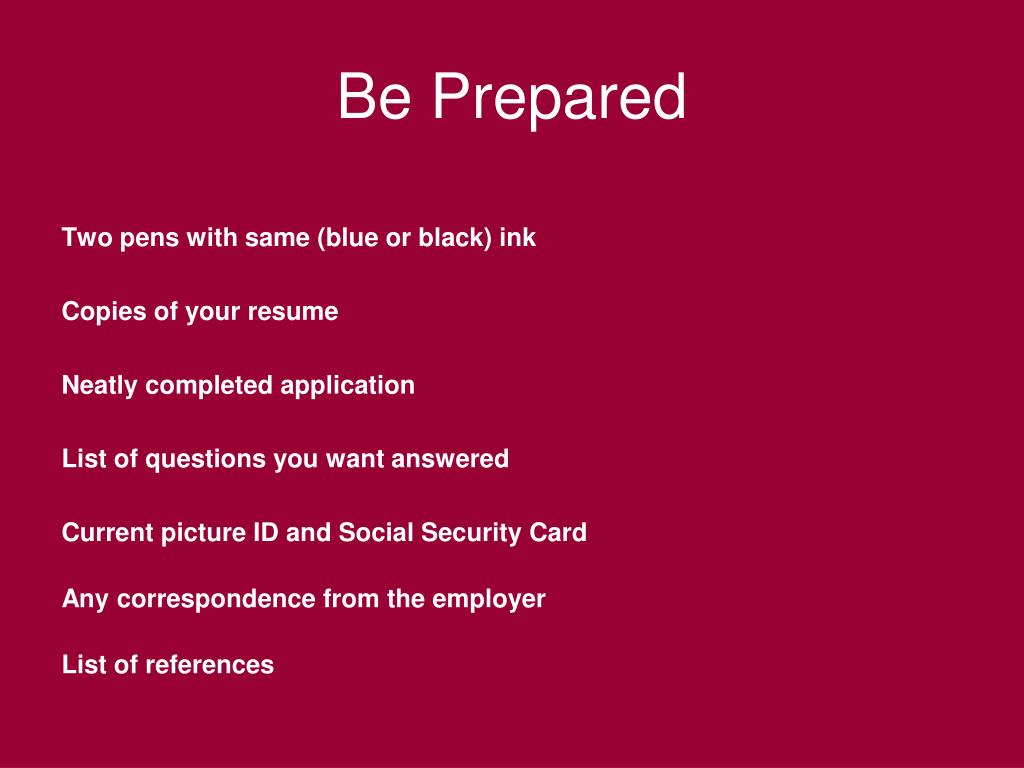 Be Prepared

Two pens with same (blue or black) ink

Copies of your resume

Neatly completed application

List of questions you want answered

Current picture ID and Social Security Card

Any correspondence from the employer

List of references